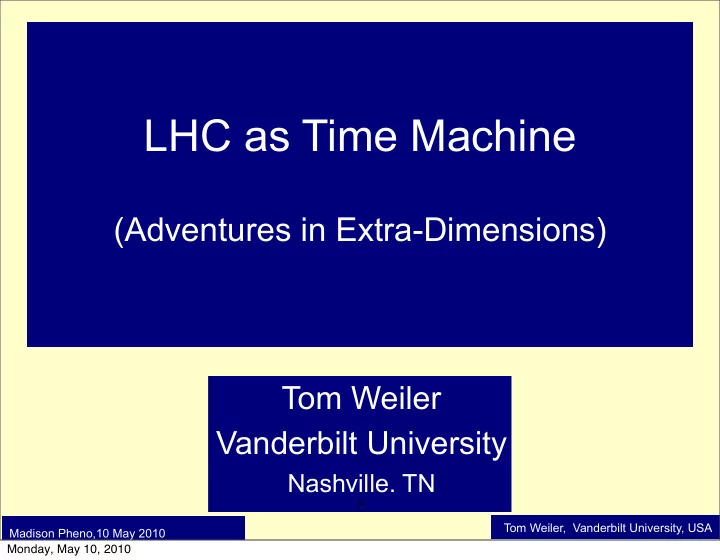 LHC as Time Machine

(Adventures in Extra-Dimensions)

Tom Weiler
Vanderbilt University
Nashville. TN

Madison Pheno,10 May 2010

Tom Weiler, Vanderbilt University, USA

Monday, May 10, 2010